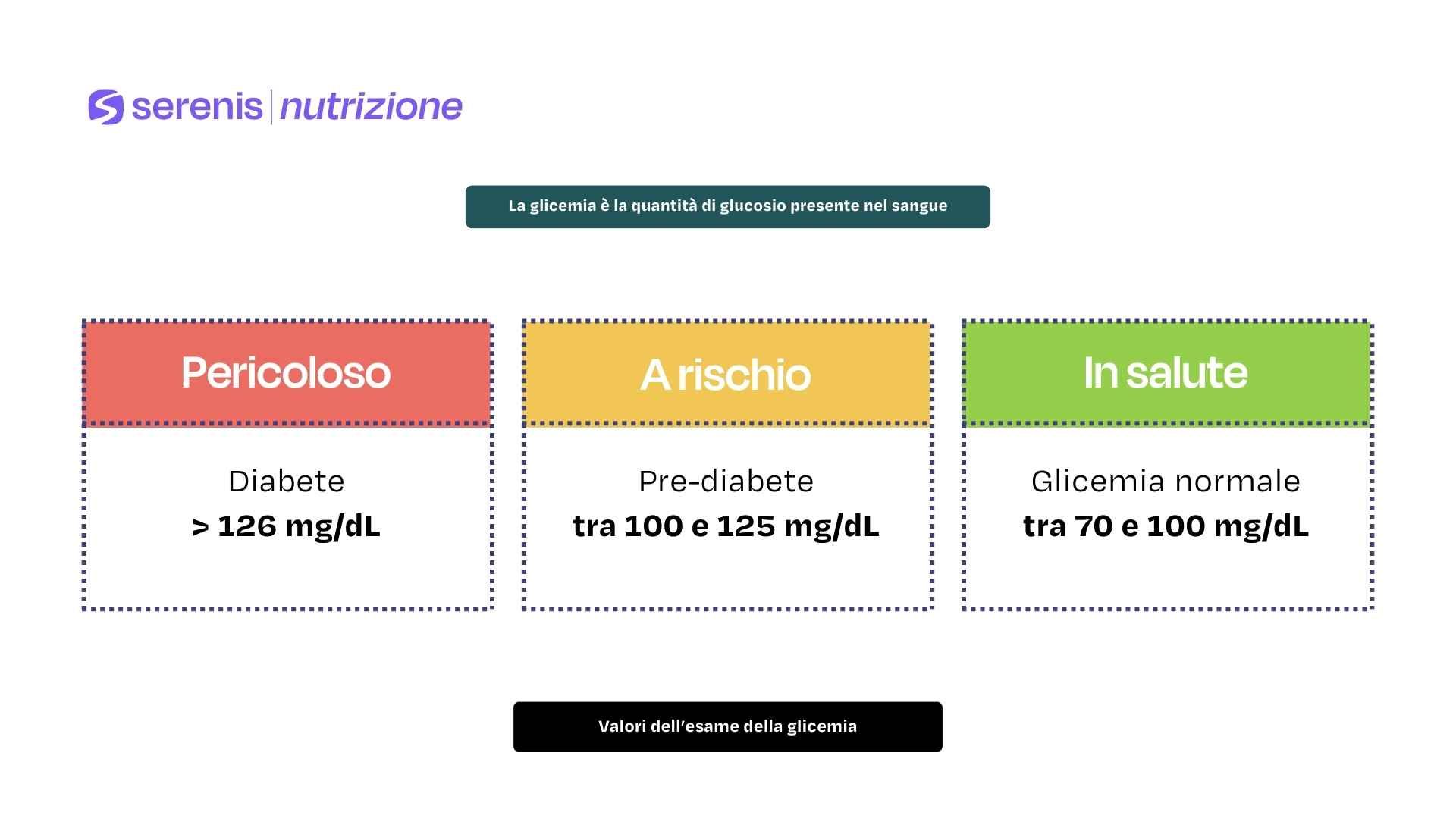 serenis | nutrizione

La glicemia è la quantità di glucosio presente nel sangue

Pericoloso

Diabete
> 126 mg/dL

A rischio

Pre-diabete
tra 100 e 125 mg/dL

In salute

Glicemia normale
tra 70 e 100 mg/dL

Valori dell'esame della glicemia